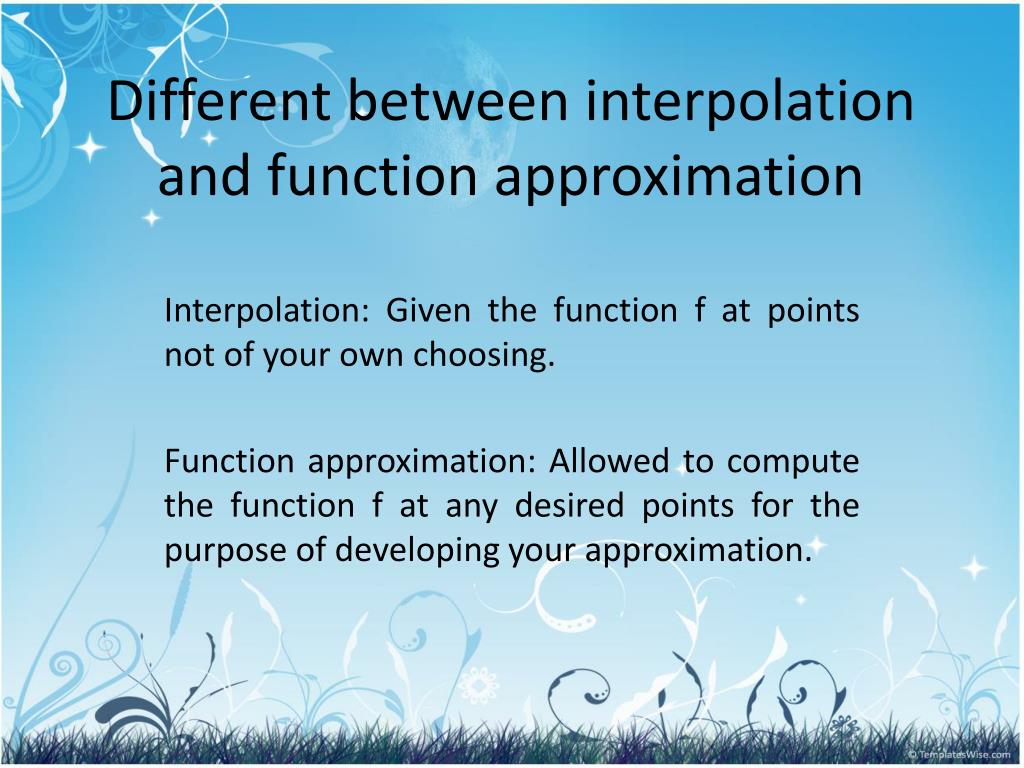 Different between interpolation and function approximation

Interpolation: Given the function f at points not of your own choosing.

Function approximation: Allowed to compute the function f at any desired points for the purpose of developing your approximation.

© TemplatesWise.com